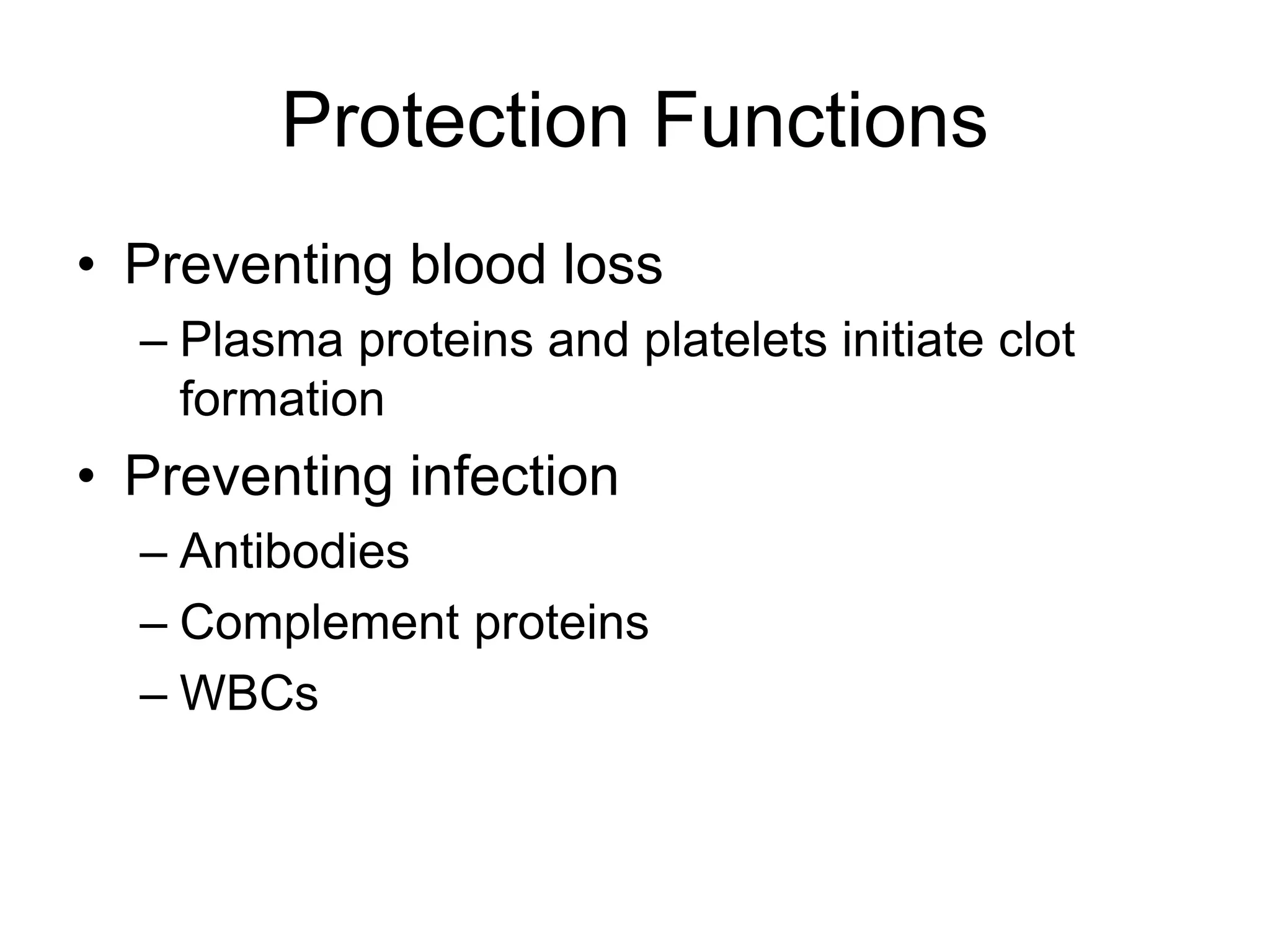 Protection Functions

• Preventing blood loss
  – Plasma proteins and platelets initiate clot formation
• Preventing infection
  – Antibodies
  – Complement proteins
  – WBCs